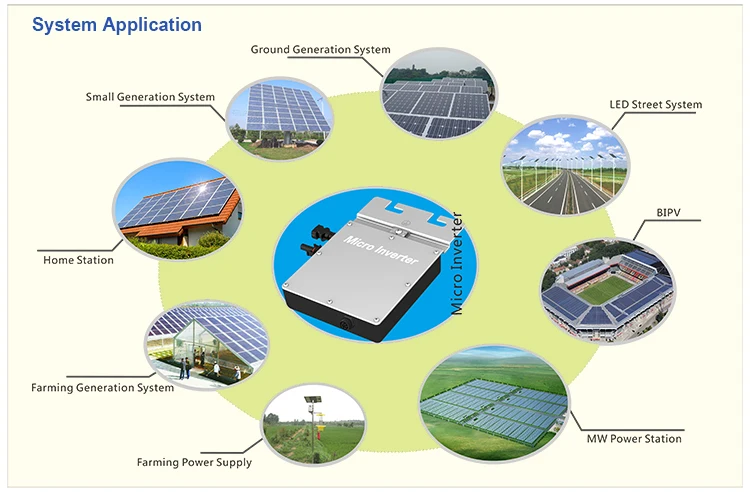 System Application

Ground Generation System

Small Generation System

LED Street System

BIPV

Home Station

Micro Inverter

Micro Inverter

Farming Generation System

MW Power Station

Farming Power Supply